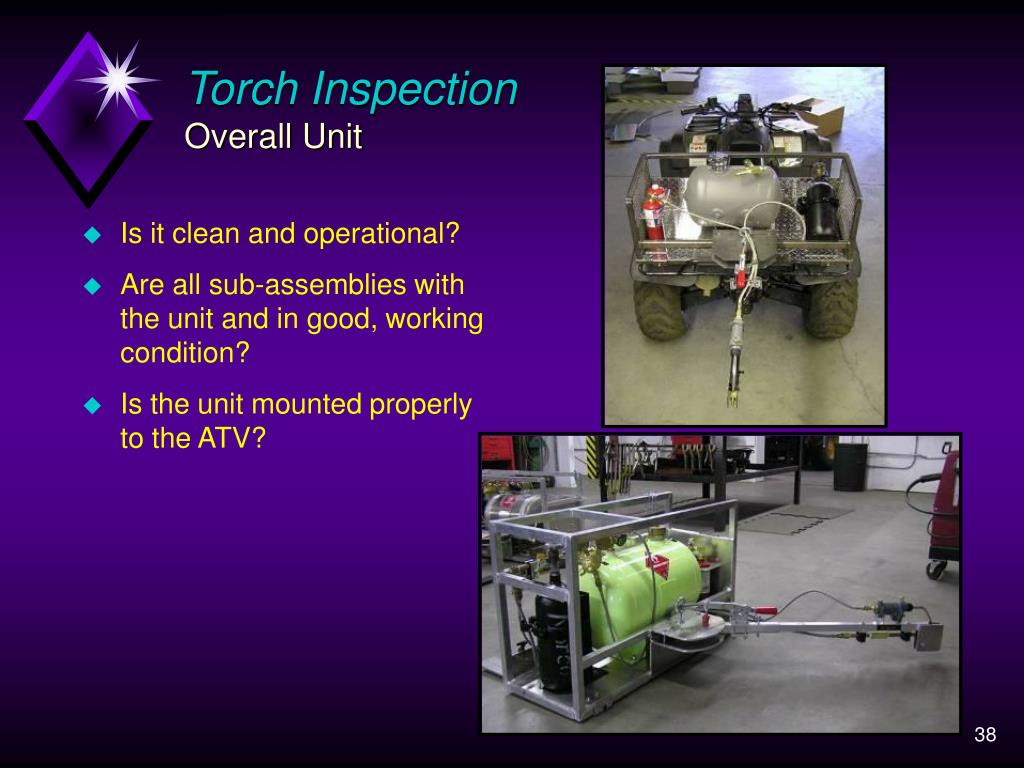 Torch Inspection
Overall Unit

Is it clean and operational?

Are all sub-assemblies with the unit and in good, working condition?

Is the unit mounted properly to the ATV?

38